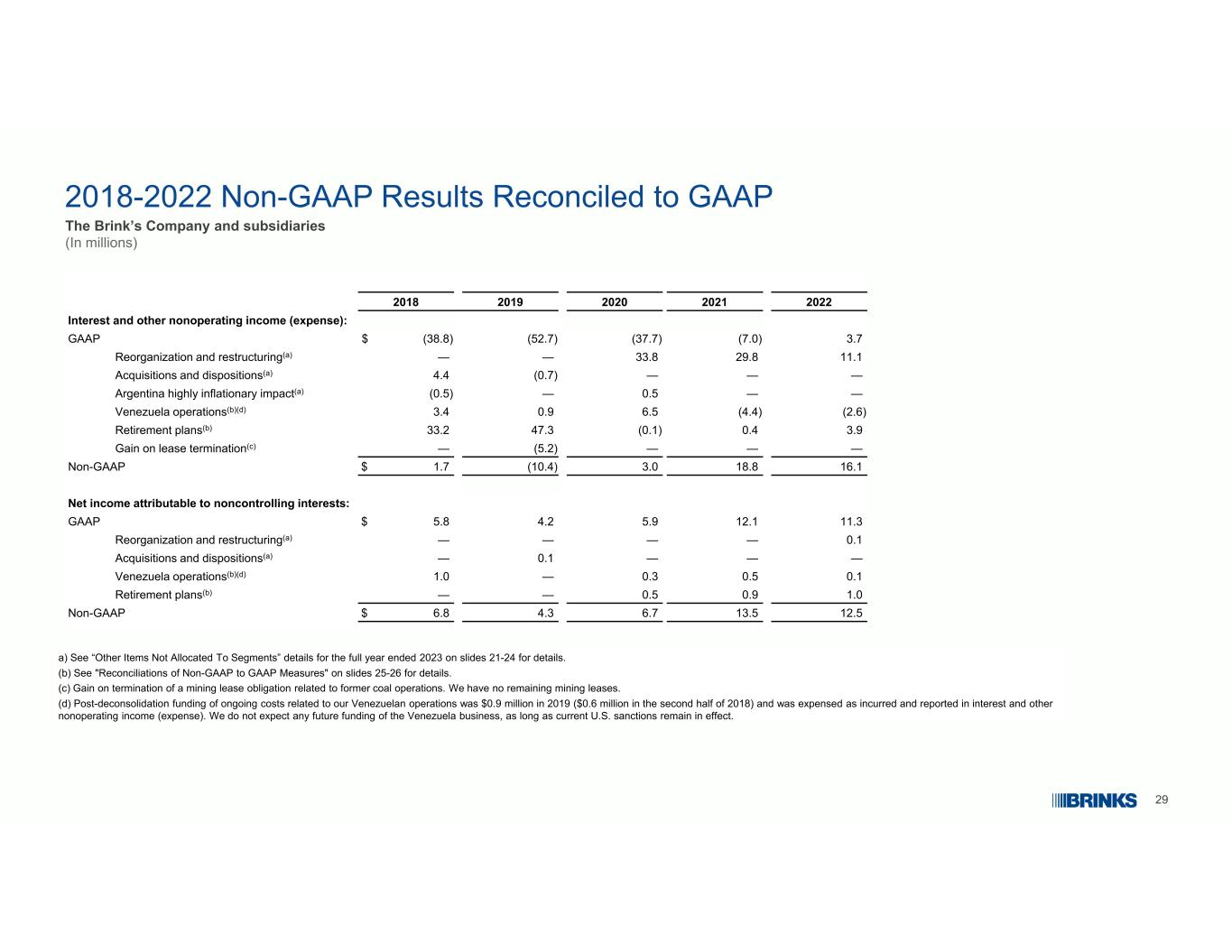 2018-2022 Non-GAAP Results Reconciled to GAAP

The Brink's Company and subsidiaries
(In millions)

| | 2018 | 2019 | 2020 | 2021 | 2022 |
|---|---|---|---|---|---|
| **Interest and other nonoperating income (expense):** | | | | | |
| GAAP | $ (38.8) | (52.7) | (37.7) | (7.0) | 3.7 |
| Reorganization and restructuring$^{(a)}$ | — | — | 33.8 | 29.8 | 11.1 |
| Acquisitions and dispositions$^{(a)}$ | 4.4 | (0.7) | — | — | — |
| Argentina highly inflationary impact$^{(a)}$ | (0.5) | — | 0.5 | — | — |
| Venezuela operations$^{(b)(d)}$ | 3.4 | 0.9 | 6.5 | (4.4) | (2.6) |
| Retirement plans$^{(b)}$ | 33.2 | 47.3 | (0.1) | 0.4 | 3.9 |
| Gain on lease termination$^{(c)}$ | — | (5.2) | — | — | — |
| Non-GAAP | $ 1.7 | (10.4) | 3.0 | 18.8 | 16.1 |
| **Net income attributable to noncontrolling interests:** | | | | | |
| GAAP | $ 5.8 | 4.2 | 5.9 | 12.1 | 11.3 |
| Reorganization and restructuring$^{(a)}$ | — | — | — | — | 0.1 |
| Acquisitions and dispositions$^{(a)}$ | — | 0.1 | — | — | — |
| Venezuela operations$^{(b)(d)}$ | 1.0 | — | 0.3 | 0.5 | 0.1 |
| Retirement plans$^{(b)}$ | — | — | 0.5 | 0.9 | 1.0 |
| Non-GAAP | $ 6.8 | 4.3 | 6.7 | 13.5 | 12.5 |

a) See "Other Items Not Allocated To Segments" details for the full year ended 2023 on slides 21-24 for details.
(b) See "Reconciliations of Non-GAAP to GAAP Measures" on slides 25-26 for details.
(c) Gain on termination of a mining lease obligation related to former coal operations. We have no remaining mining leases.
(d) Post-deconsolidation funding of ongoing costs related to our Venezuelan operations was $0.9 million in 2019 ($0.6 million in the second half of 2018) and was expensed as incurred and reported in interest and other nonoperating income (expense). We do not expect any future funding of the Venezuela business, as long as current U.S. sanctions remain in effect.

BRINKS 29